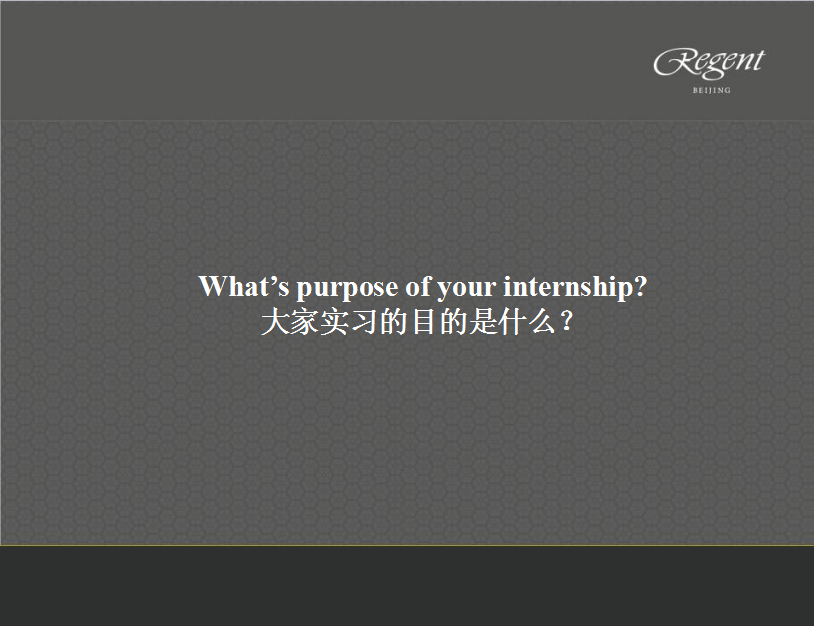 Regent
BEIJING

What’s purpose of your internship?
大家实习的目的是什么?